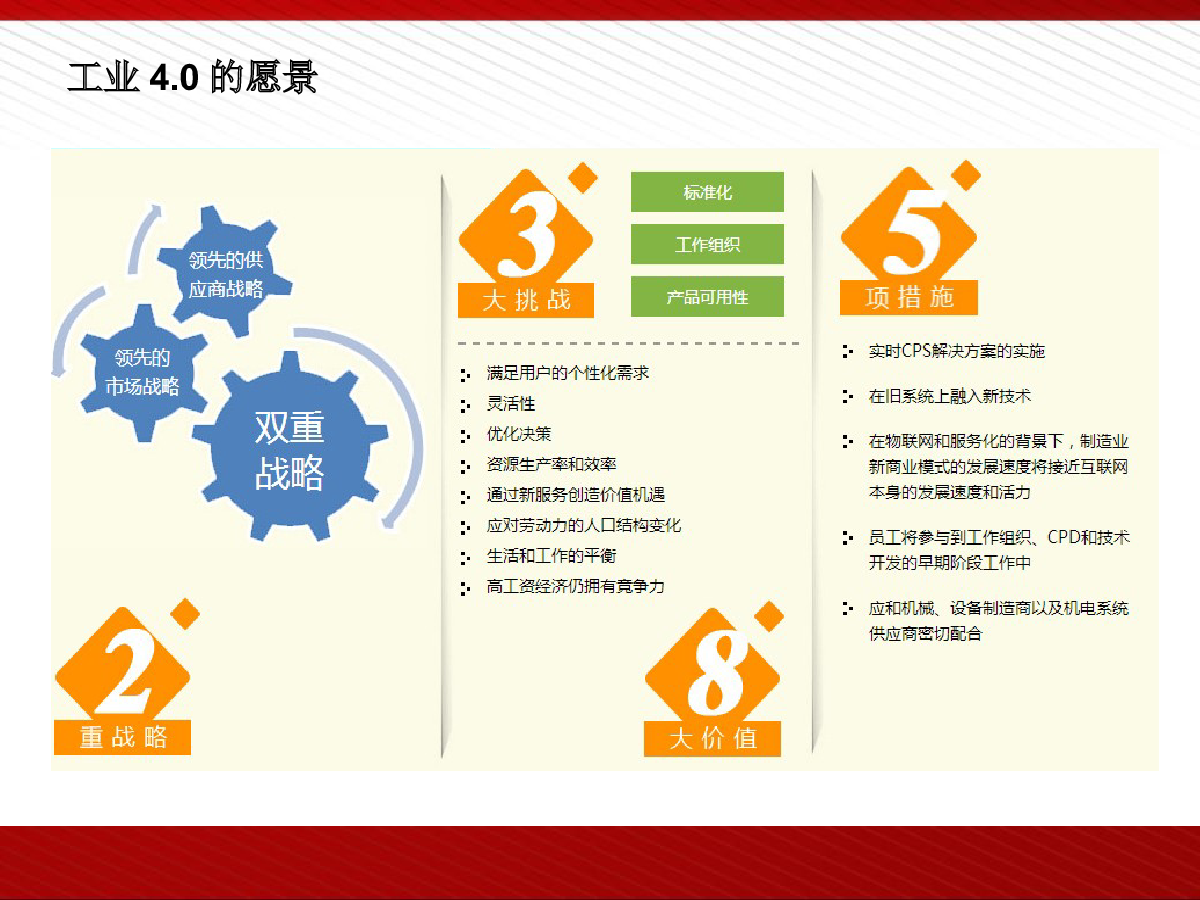 工业 4.0 的愿景

领先的供应商战略

领先的市场战略

双重战略

2
重战略

3
大挑战

标准化

工作组织

产品可用性

满足用户的个性化需求
灵活性
优化决策
资源生产率和效率
通过新服务创造价值机遇
应对劳动力的人口结构变化
生活和工作的平衡
高工资经济仍拥有竞争力

8
大价值

5
项措施

实时CPS解决方案的实施

在旧系统上融入新技术

在物联网和服务化的背景下，制造业新商业模式的发展速度将接近互联网本身的发展速度和活力

员工将参与到工作组织、CPD和技术开发的早期阶段工作中

应和机械、设备制造商以及机电系统供应商密切配合